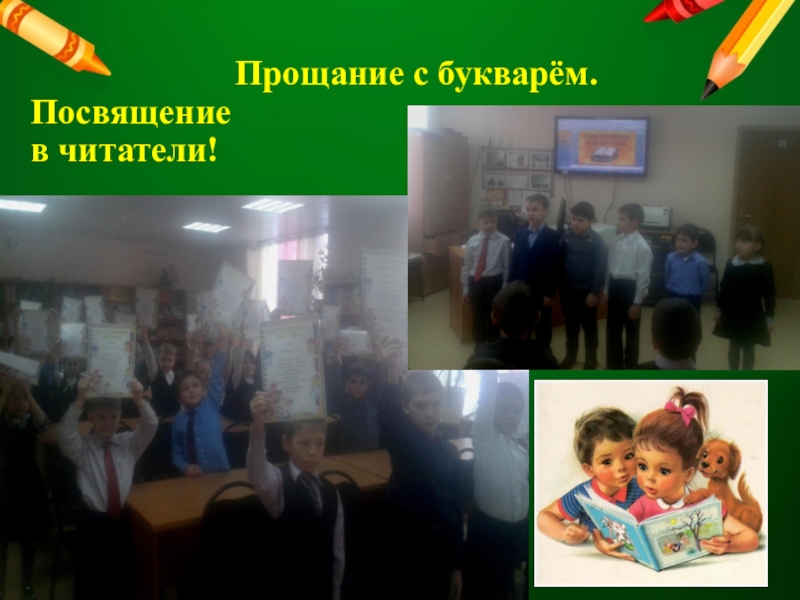 Прощание с букварём.

Посвящение в читатели!